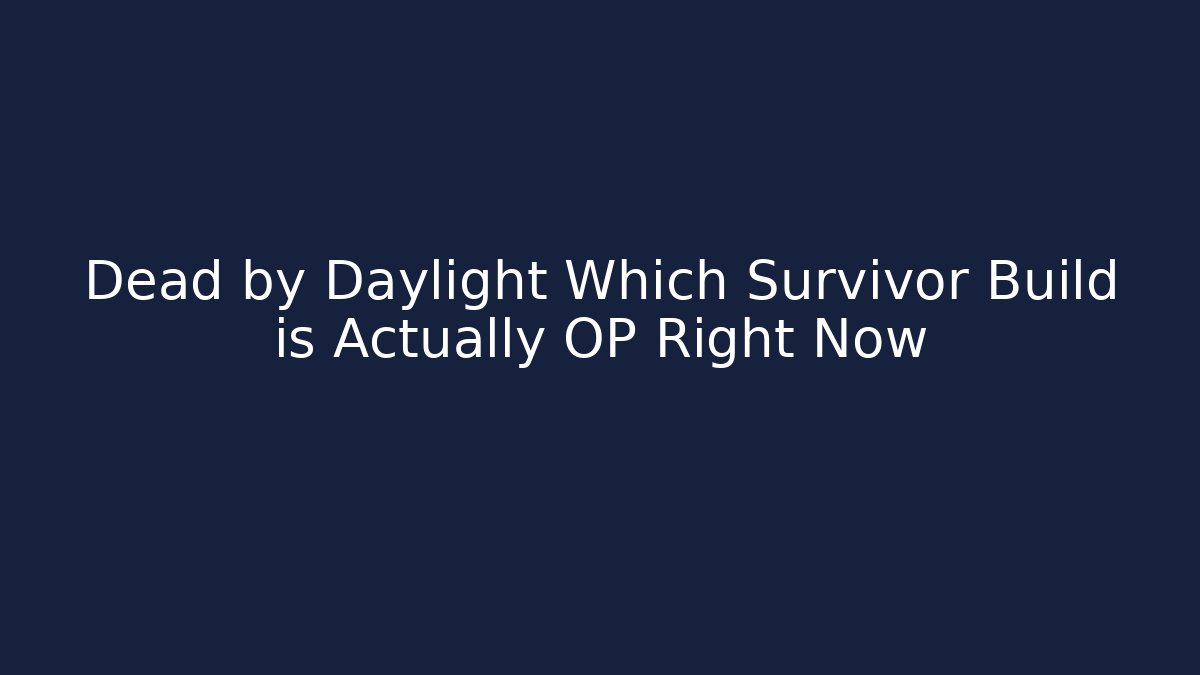 Dead by Daylight Which Survivor Build is Actually OP Right Now